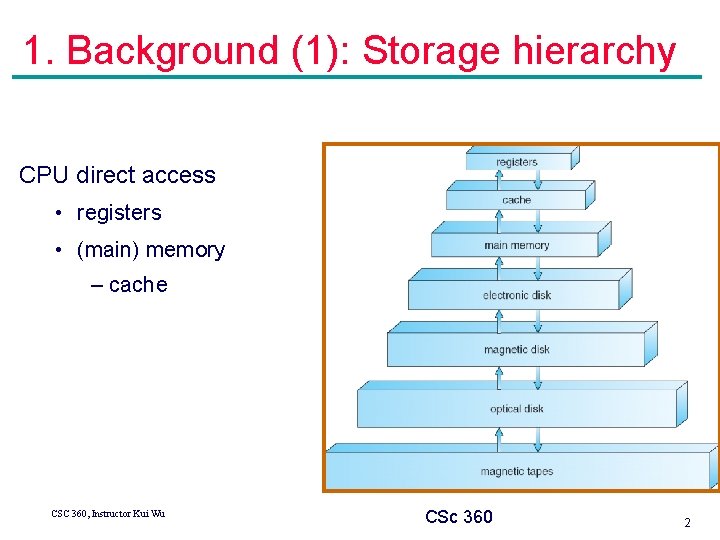 1. Background (1): Storage hierarchy

CPU direct access

• registers

• (main) memory

– cache

registers

cache

main memory

electronic disk

magnetic disk

optical disk

magnetic tapes

CSC 360, Instructor Kui Wu

CSc 360

2